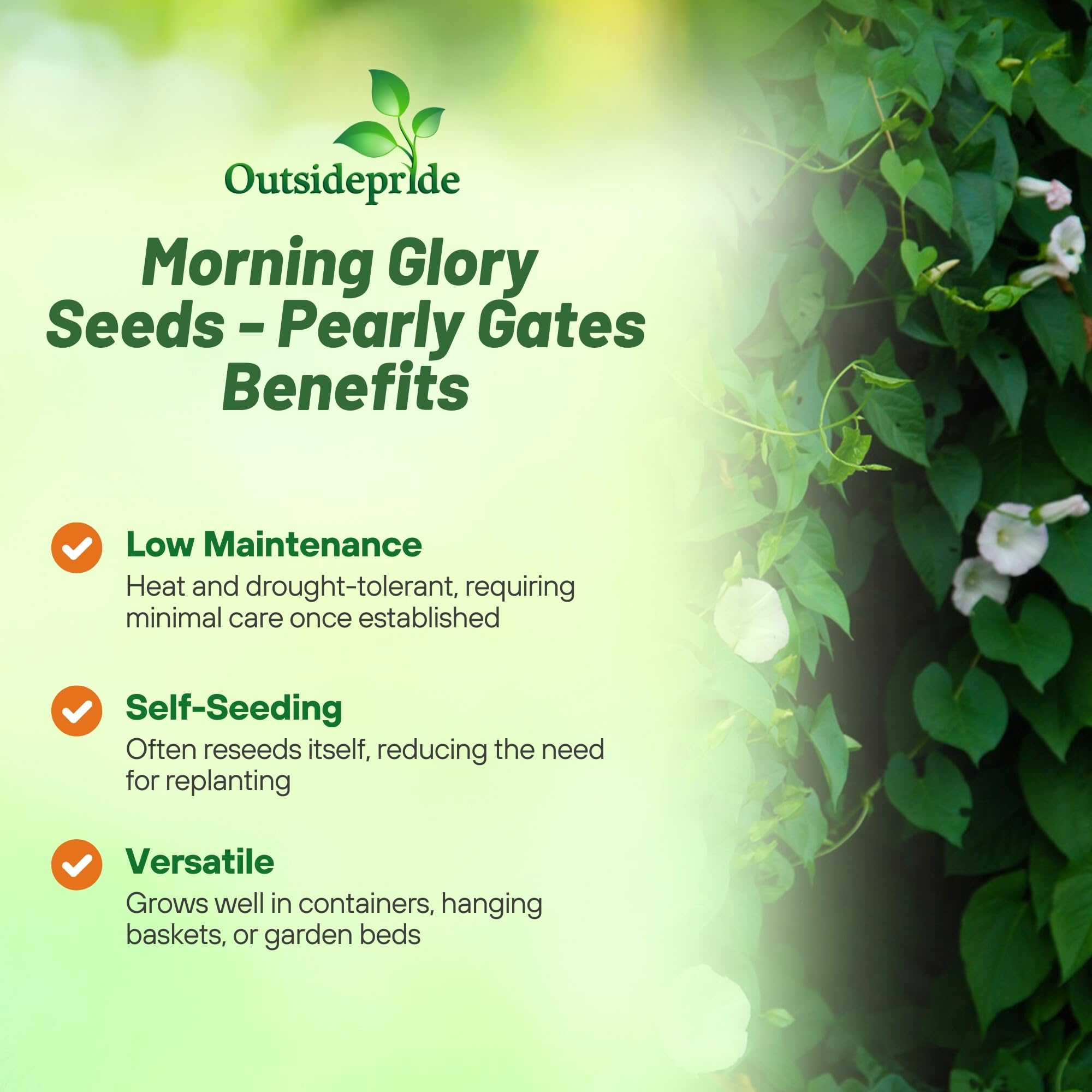 Outsidepride

Morning Glory Seeds - Pearly Gates Benefits

Low Maintenance
Heat and drought-tolerant, requiring minimal care once established

Self-Seeding
Often reseeds itself, reducing the need for replanting

Versatile
Grows well in containers, hanging baskets, or garden beds